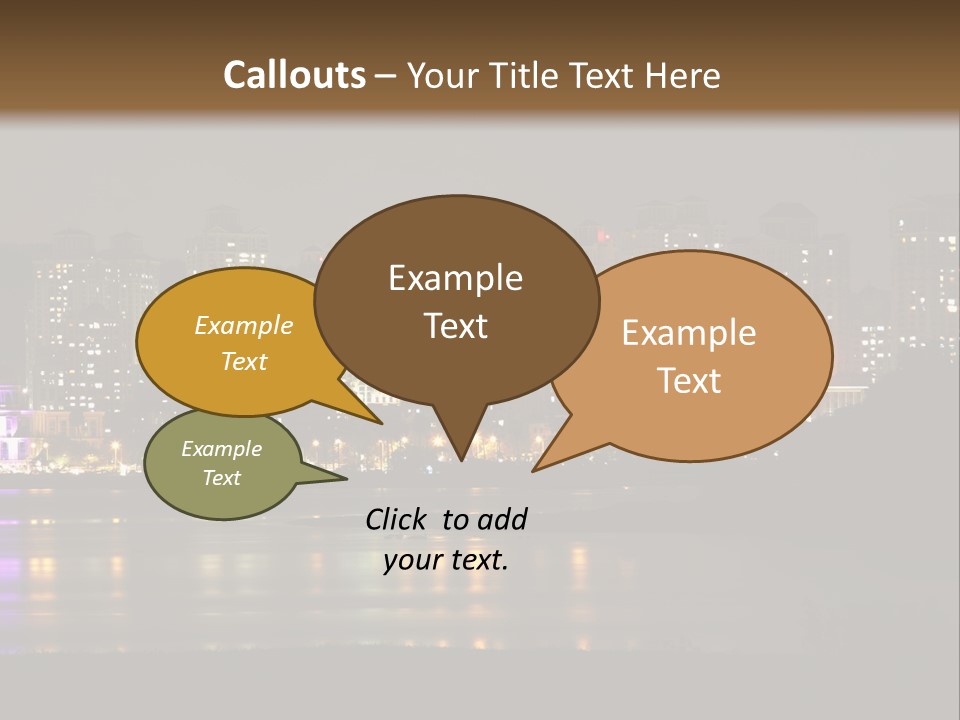 Callouts – Your Title Text Here

Example Text

Example Text

Example Text

Example Text

Click to add your text.